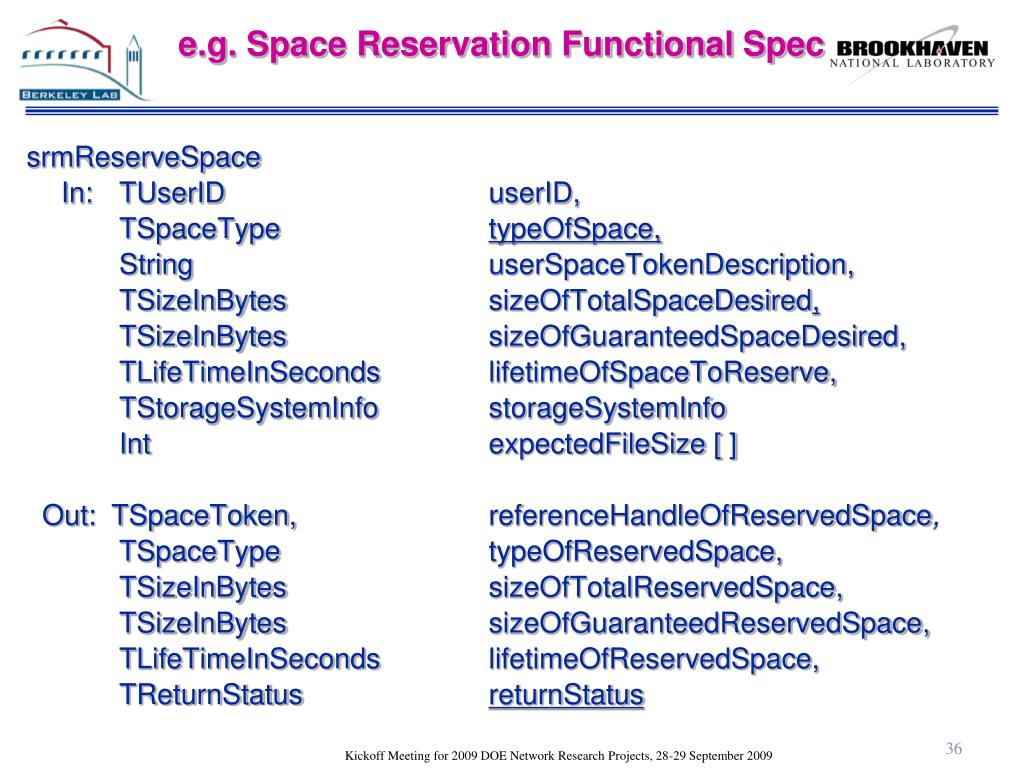 BERKELEY LAB

e.g. Space Reservation Functional Spec

BROOKHAVEN NATIONAL LABORATORY

srmReserveSpace

In: TUserID userID,
TSpaceType typeOfSpace,
String userSpaceTokenDescription,
TSizeInBytes sizeOfTotalSpaceDesired,
TSizeInBytes sizeOfGuaranteedSpaceDesired,
TLifeTimeInSeconds lifetimeOfSpaceToReserve,
TStorageSystemInfo storageSystemInfo
Int expectedFileSize [ ]

Out: TSpaceToken, referenceHandleOfReservedSpace,
TSpaceType typeOfReservedSpace,
TSizeInBytes sizeOfTotalReservedSpace,
TSizeInBytes sizeOfGuaranteedReservedSpace,
TLifeTimeInSeconds lifetimeOfReservedSpace,
TReturnStatus returnStatus

Kickoff Meeting for 2009 DOE Network Research Projects, 28-29 September 2009

36